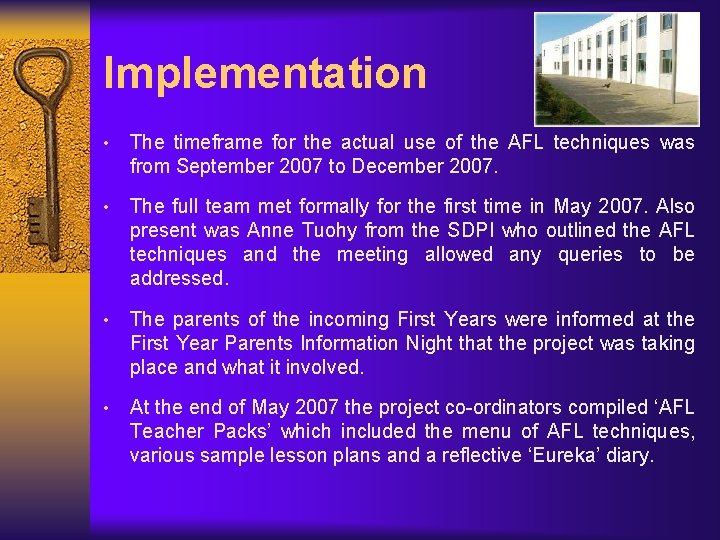 Implementation

• The timeframe for the actual use of the AFL techniques was from September 2007 to December 2007.

• The full team met formally for the first time in May 2007. Also present was Anne Tuohy from the SDPI who outlined the AFL techniques and the meeting allowed any queries to be addressed.

• The parents of the incoming First Years were informed at the First Year Parents Information Night that the project was taking place and what it involved.

• At the end of May 2007 the project co-ordinators compiled ‘AFL Teacher Packs’ which included the menu of AFL techniques, various sample lesson plans and a reflective ‘Eureka’ diary.